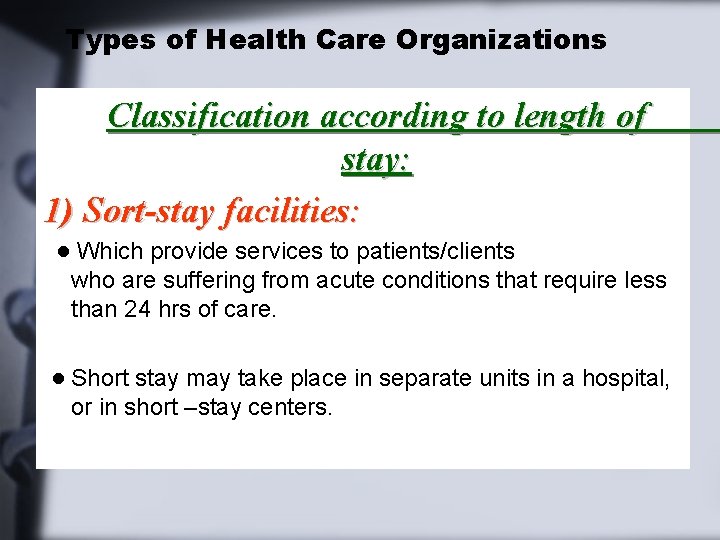 Types of Health Care Organizations

Classification according to length of stay:

1) Sort-stay facilities:

● Which provide services to patients/clients who are suffering from acute conditions that require less than 24 hrs of care.

● Short stay may take place in separate units in a hospital, or in short –stay centers.